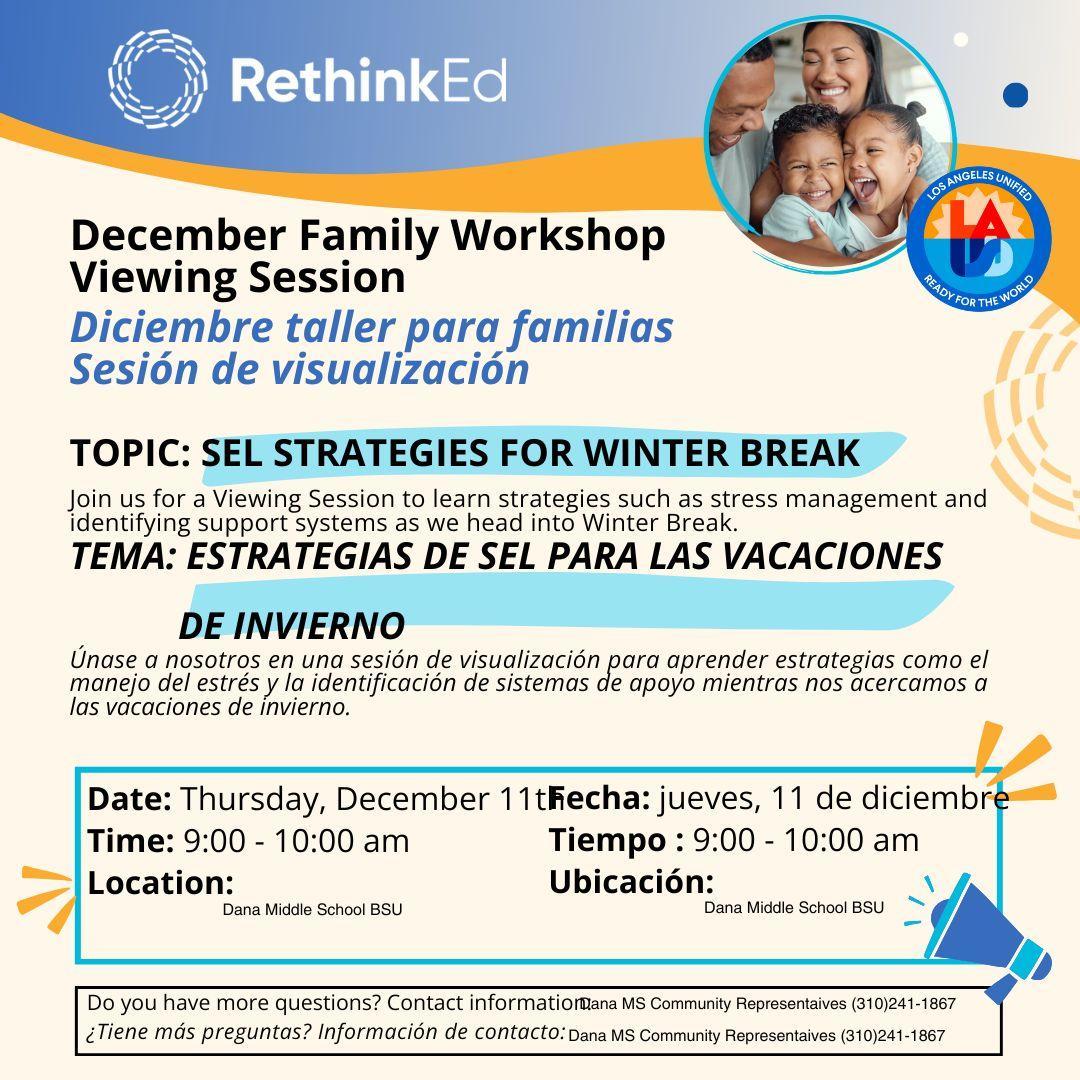 RethinkEd

LOS ANGELES UNIFIED
LAUSD
READY FOR THE WORLD

December Family Workshop Viewing Session
Diciembre taller para familias Sesión de visualización

TOPIC: SEL STRATEGIES FOR WINTER BREAK
Join us for a Viewing Session to learn strategies such as stress management and identifying support systems as we head into Winter Break.
TEMA: ESTRATEGIAS DE SEL PARA LAS VACACIONES DE INVIERNO
Únase a nosotros en una sesión de visualización para aprender estrategias como el manejo del estrés y la identificación de sistemas de apoyo mientras nos acercamos a las vacaciones de invierno.

Date: Thursday, December 11th
Time: 9:00 - 10:00 am
Location:
Dana Middle School BSU

Fecha: jueves, 11 de diciembre
Tiempo : 9:00 - 10:00 am
Ubicación:
Dana Middle School BSU

Do you have more questions? Contact information: Dana MS Community Representaives (310)241-1867
¿Tiene más preguntas? Información de contacto: Dana MS Community Representaives (310)241-1867